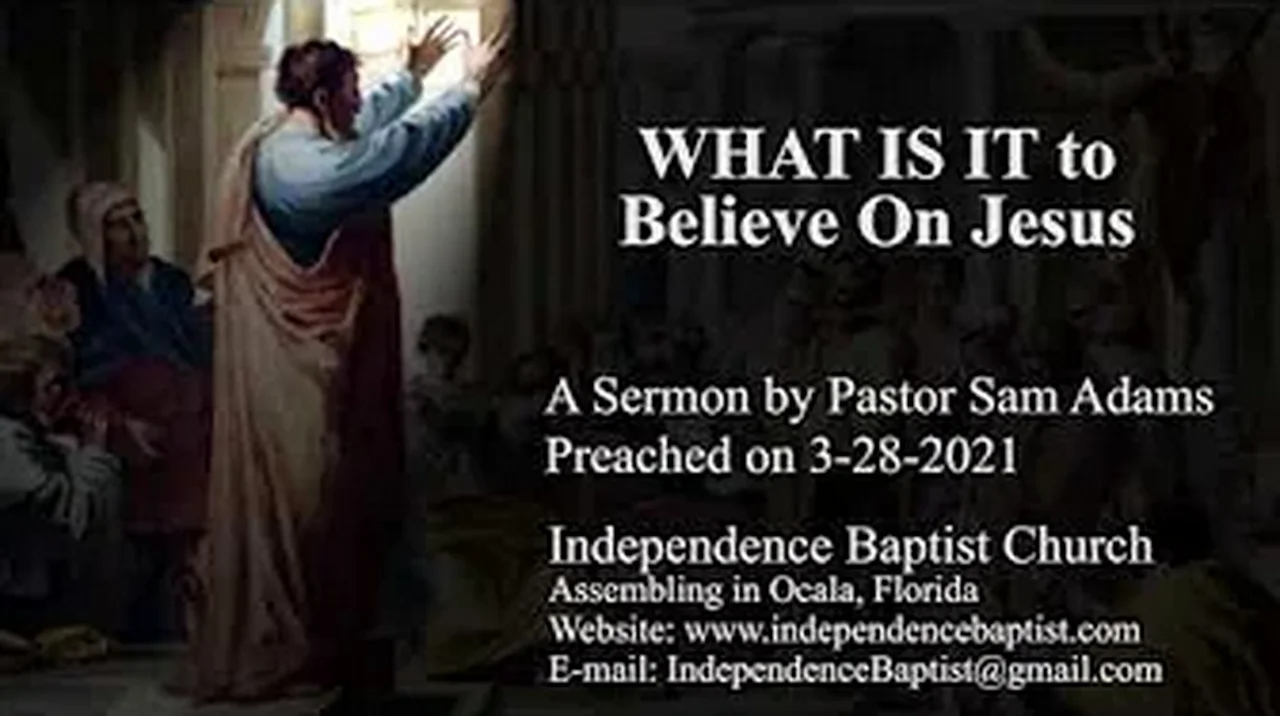 WHAT IS IT to
Believe On Jesus

A Sermon by Pastor Sam Adams
Preached on 3-28-2021

Independence Baptist Church
Assembling in Ocala, Florida
Website: www.independencebaptist.com
E-mail: IndependenceBaptist@gmail.com